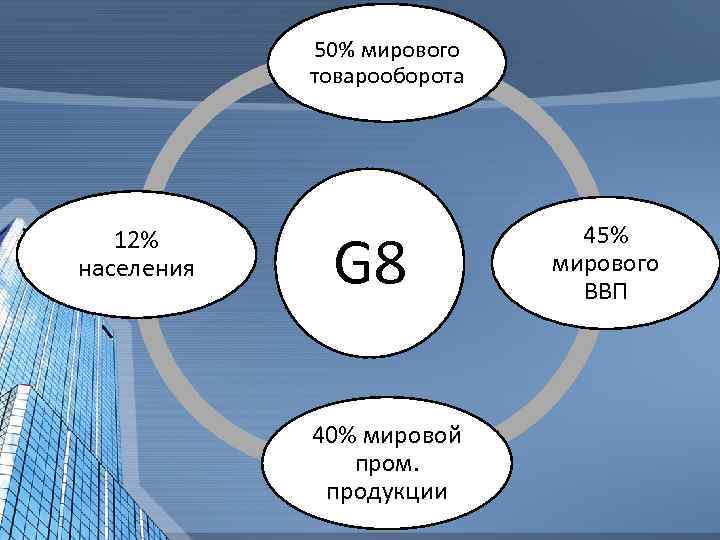 50% мирового товарооборота

12% населения

G8

45% мирового ВВП

40% мировой пром. продукции